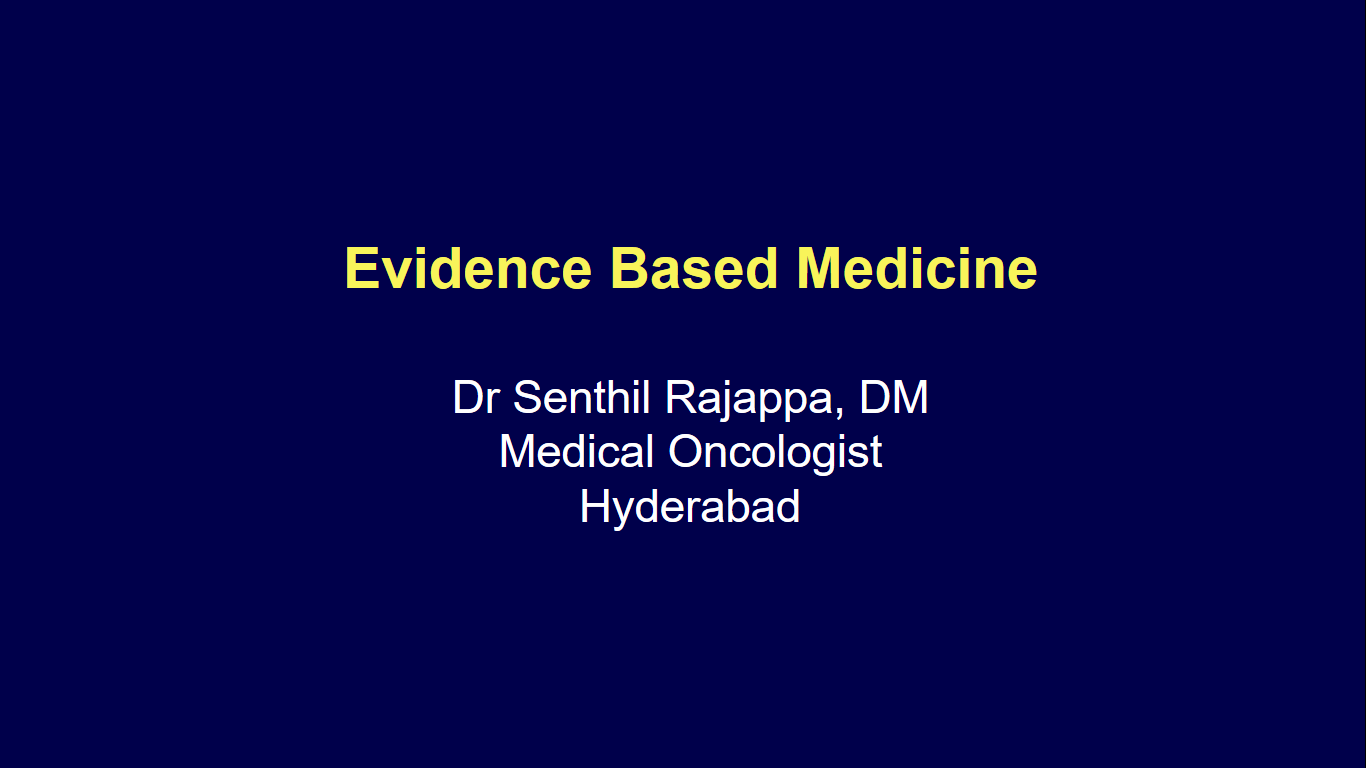 Evidence Based Medicine

Dr Senthil Rajappa, DM
Medical Oncologist
Hyderabad